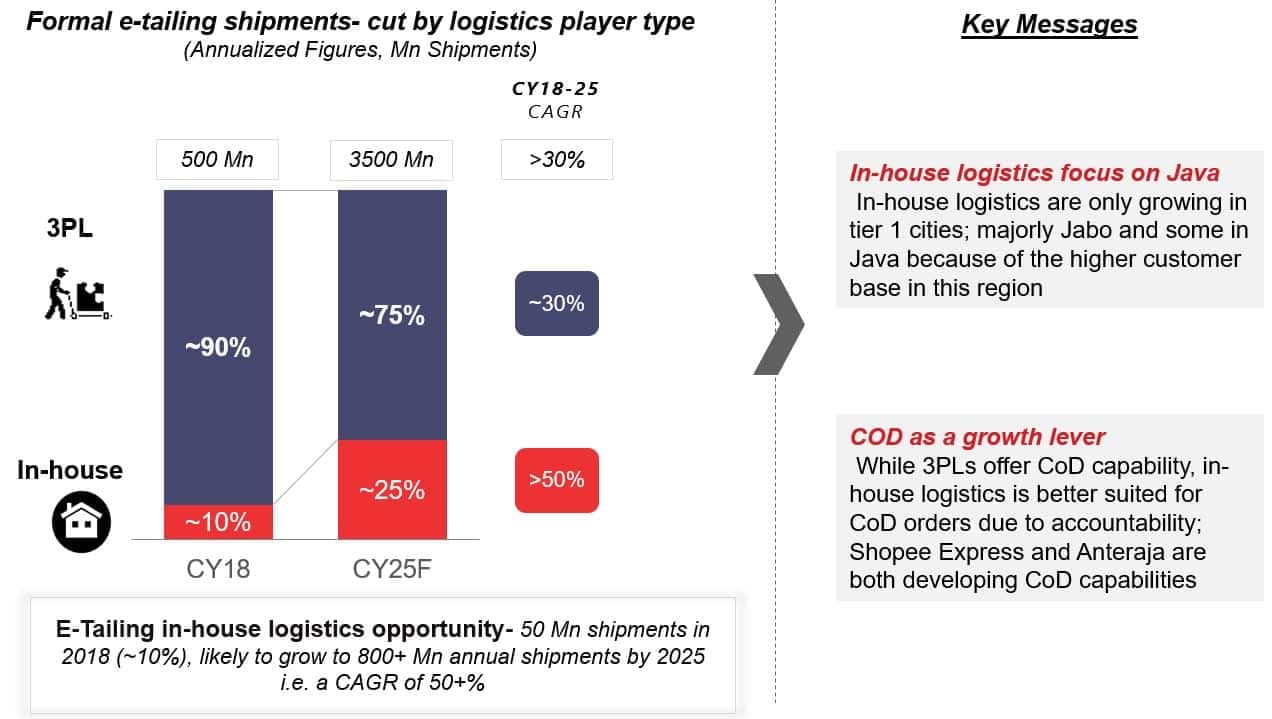 Formal e-tailing shipments- cut by logistics player type
(Annualized Figures, Mn Shipments)

CY18-25
CAGR

500 Mn

3500 Mn

>30%

3PL

~90%

~75%

~30%

In-house

~10%

~25%

>50%

CY18

CY25F

E-Tailing in-house logistics opportunity- 50 Mn shipments in 2018 (~10%), likely to grow to 800+ Mn annual shipments by 2025 i.e. a CAGR of 50+%

Key Messages

In-house logistics focus on Java
In-house logistics are only growing in tier 1 cities; majorly Jabo and some in Java because of the higher customer base in this region

COD as a growth lever
While 3PLs offer CoD capability, in-house logistics is better suited for CoD orders due to accountability; Shopee Express and Anteraja are both developing CoD capabilities